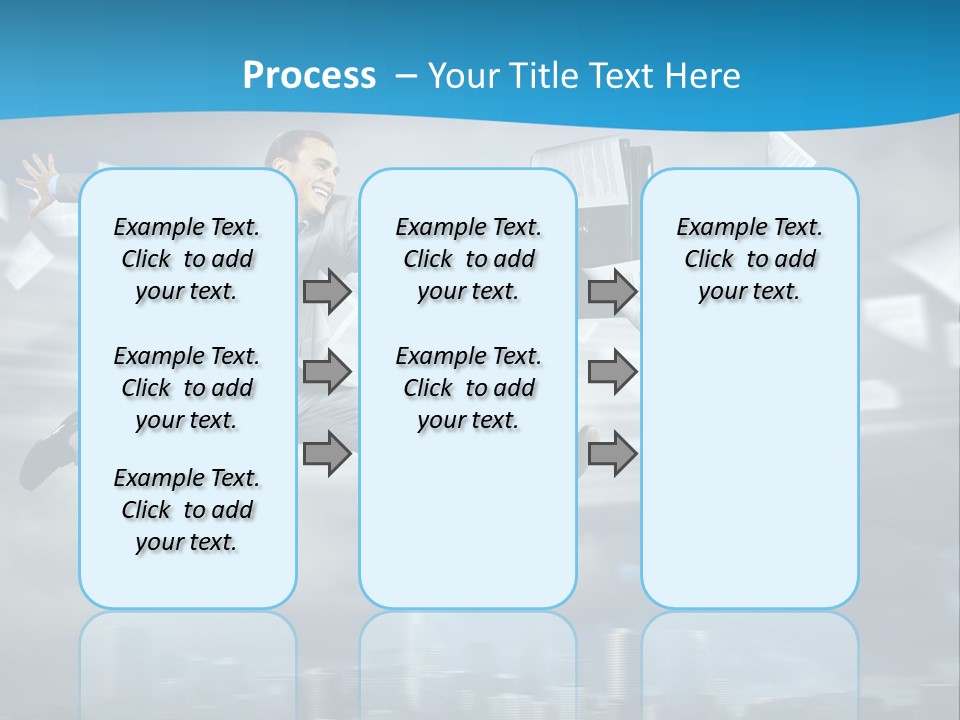 Process – Your Title Text Here

Example Text. Click to add your text.

Example Text. Click to add your text.

Example Text. Click to add your text.

Example Text. Click to add your text.

Example Text. Click to add your text.

Example Text. Click to add your text.